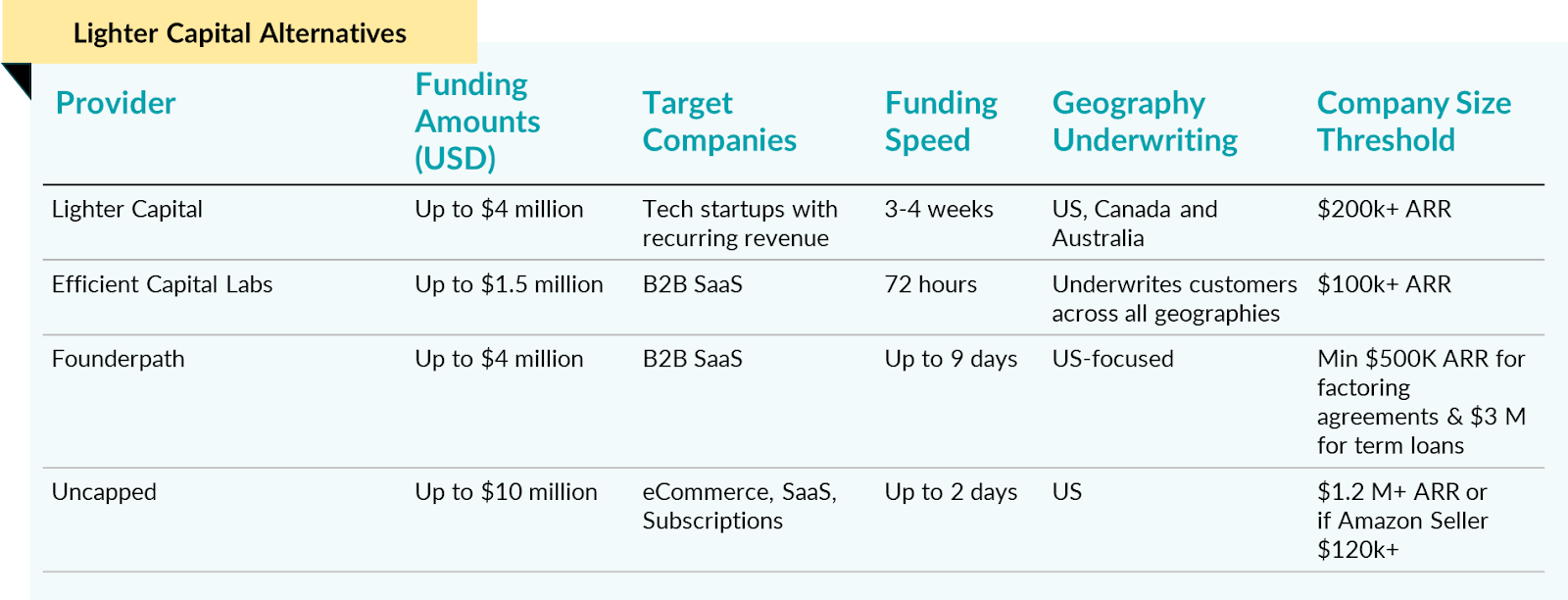 Lighter Capital Alternatives

| Provider | Funding Amounts (USD) | Target Companies | Funding Speed | Geography Underwriting | Company Size Threshold |
|---|---|---|---|---|---|
| Lighter Capital | Up to \$4 million | Tech startups with recurring revenue | 3-4 weeks | US, Canada and Australia | \$200k+ ARR |
| Efficient Capital Labs | Up to \$1.5 million | B2B SaaS | 72 hours | Underwrites customers across all geographies | \$100k+ ARR |
| Founderpath | Up to \$4 million | B2B SaaS | Up to 9 days | US-focused | Min \$500K ARR for factoring agreements & \$3 M for term loans |
| Uncapped | Up to \$10 million | eCommerce, SaaS, Subscriptions | Up to 2 days | US | \$1.2 M+ ARR or if Amazon Seller \$120k+ |